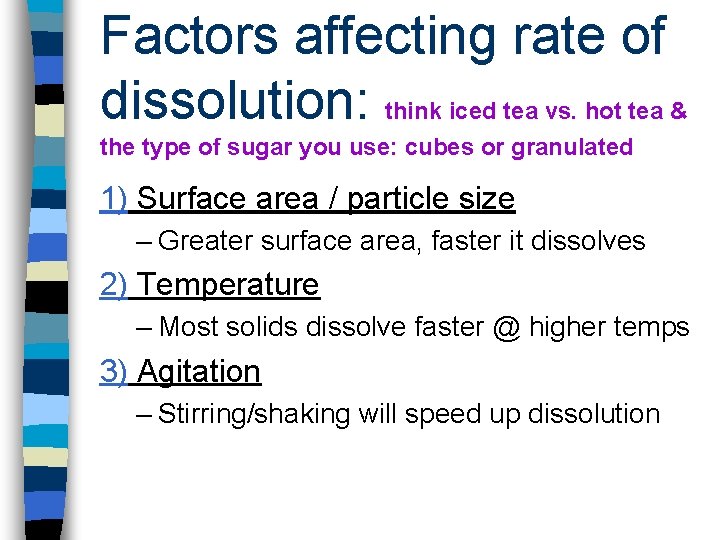 Factors affecting rate of dissolution: think iced tea vs. hot tea & the type of sugar you use: cubes or granulated

1) Surface area / particle size
– Greater surface area, faster it dissolves

2) Temperature
– Most solids dissolve faster @ higher temps

3) Agitation
– Stirring/shaking will speed up dissolution